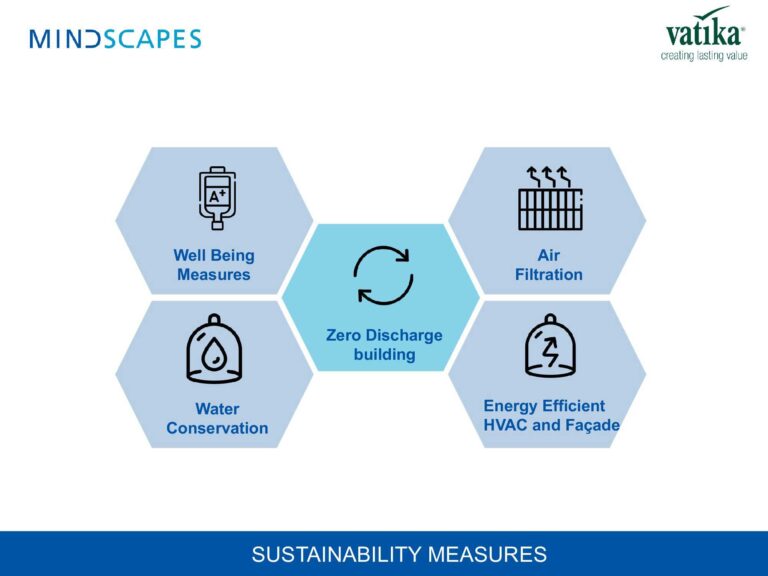 MINDSCAPES

vatika®
creating lasting value

A+

Well Being Measures

Zero Discharge building

Air Filtration

Water Conservation

Energy Efficient HVAC and Façade

SUSTAINABILITY MEASURES